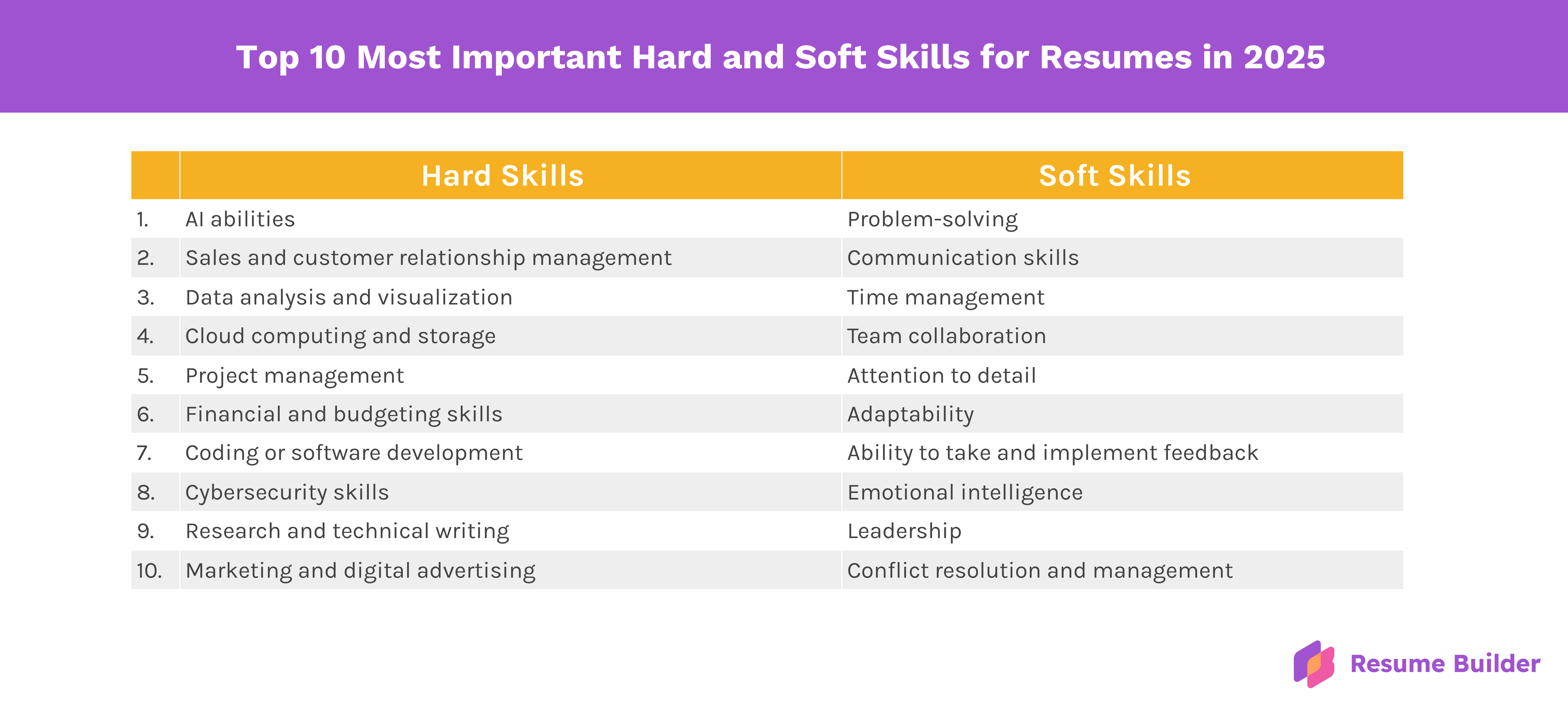 Top 10 Most Important Hard and Soft Skills for Resumes in 2025

|  | Hard Skills | Soft Skills |
|---|---|---|
| 1. | AI abilities | Problem-solving |
| 2. | Sales and customer relationship management | Communication skills |
| 3. | Data analysis and visualization | Time management |
| 4. | Cloud computing and storage | Team collaboration |
| 5. | Project management | Attention to detail |
| 6. | Financial and budgeting skills | Adaptability |
| 7. | Coding or software development | Ability to take and implement feedback |
| 8. | Cybersecurity skills | Emotional intelligence |
| 9. | Research and technical writing | Leadership |
| 10. | Marketing and digital advertising | Conflict resolution and management |

Resume Builder